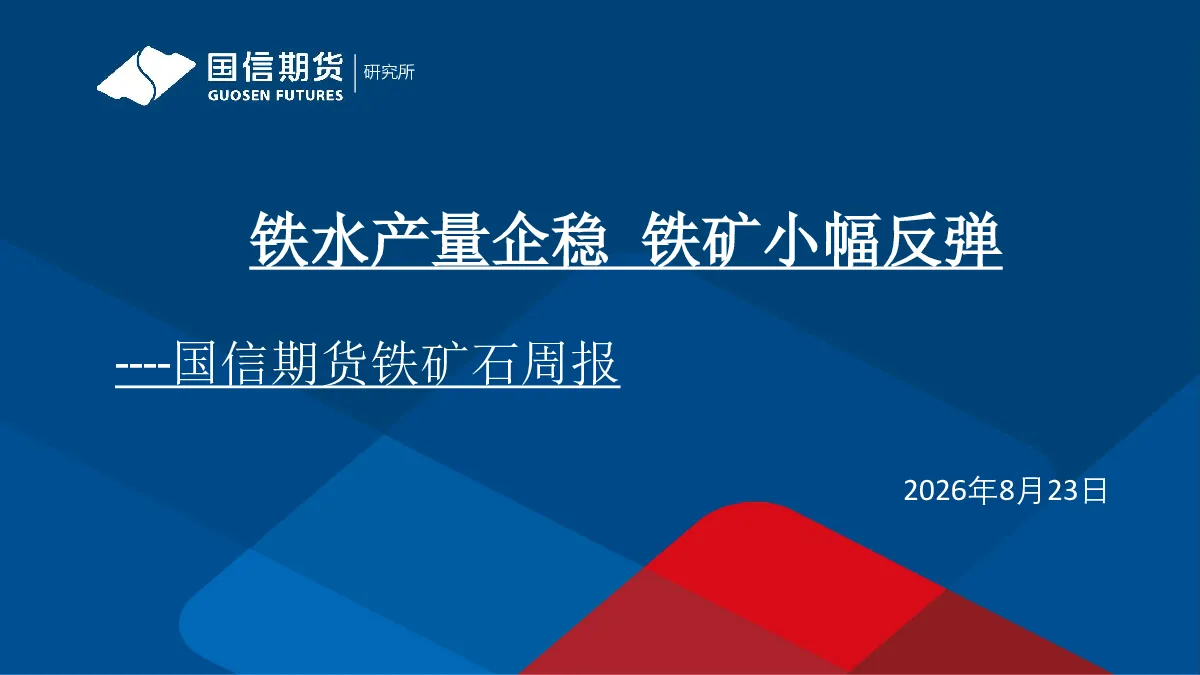 国信期货
GUOSEN FUTURES
研究所

铁水产量企稳 铁矿小幅反弹

----国信期货铁矿石周报

2026年8月23日